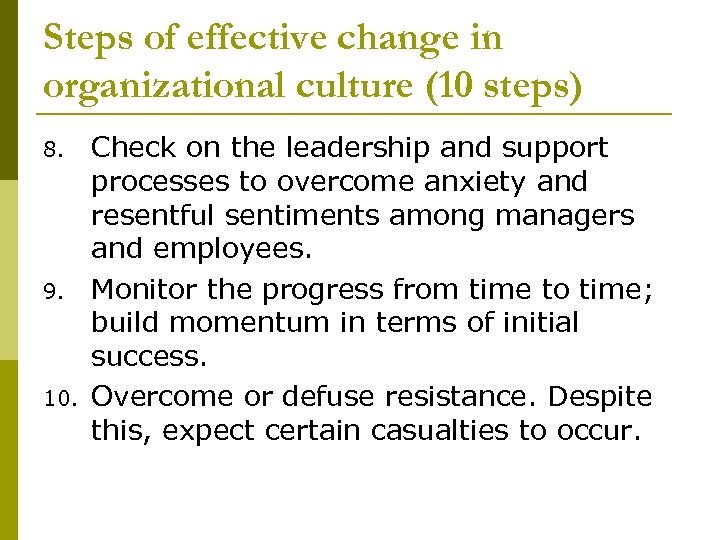 Steps of effective change in organizational culture (10 steps)

8. Check on the leadership and support processes to overcome anxiety and resentful sentiments among managers and employees.

9. Monitor the progress from time to time; build momentum in terms of initial success.

10. Overcome or defuse resistance. Despite this, expect certain casualties to occur.